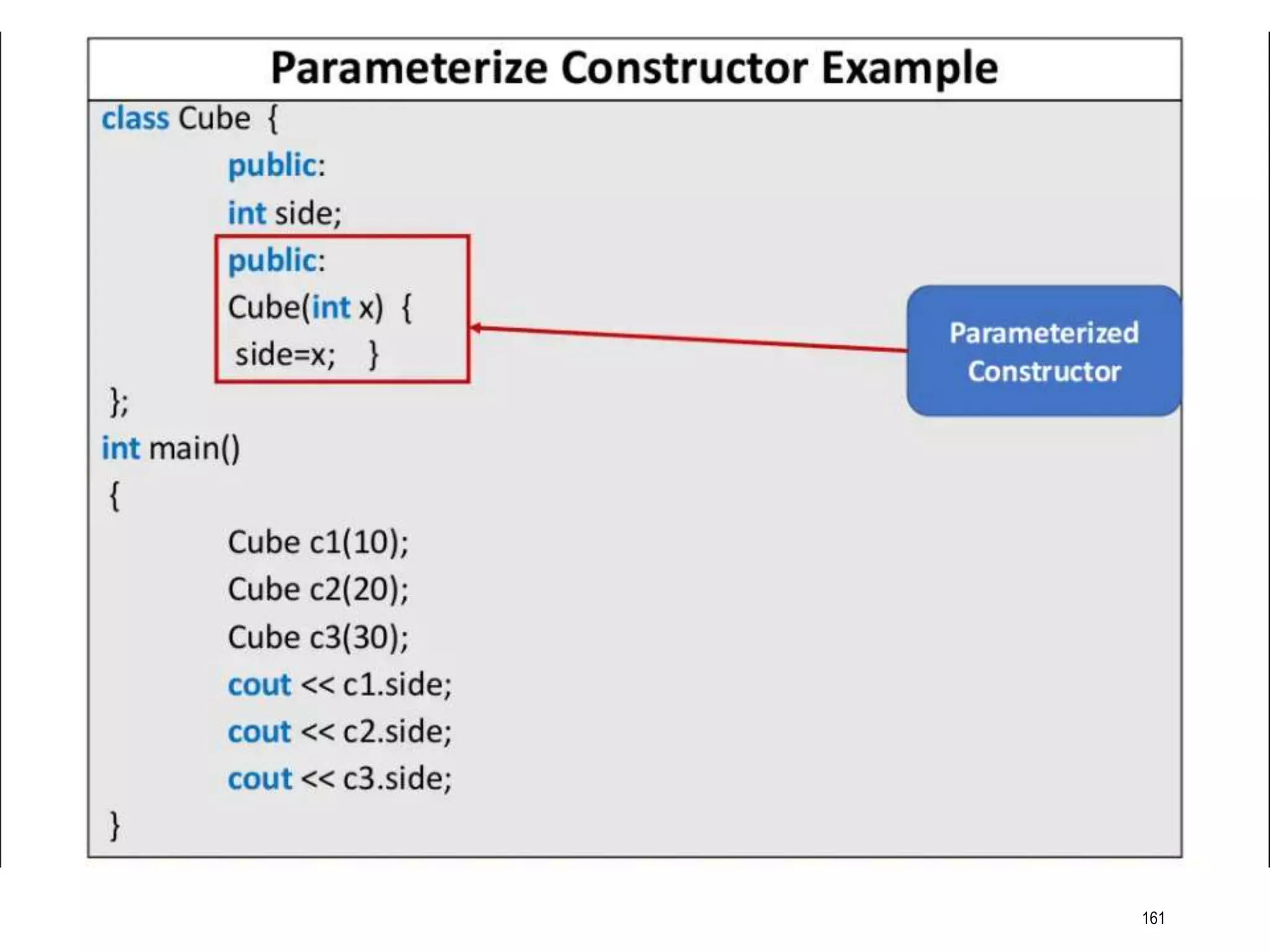 Parameterize Constructor Example

class Cube {
public:
int side;
public:
Cube(int x) {
side=x; }
};
int main()
{
Cube c1(10);
Cube c2(20);
Cube c3(30);
cout << c1.side;
cout << c2.side;
cout << c3.side;
}

Parameterized Constructor

161